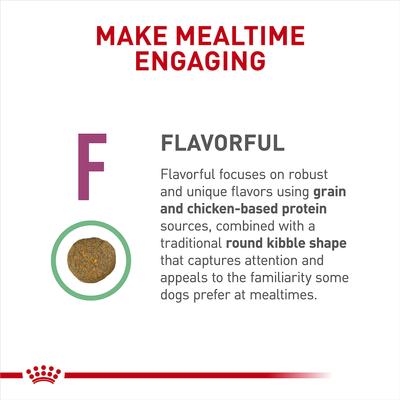 MAKE MEALTIME ENGAGING

F

FLAVORFUL

Flavorful focuses on robust and unique flavors using grain and chicken-based protein sources, combined with a traditional round kibble shape that captures attention and appeals to the familiarity some dogs prefer at mealtimes.